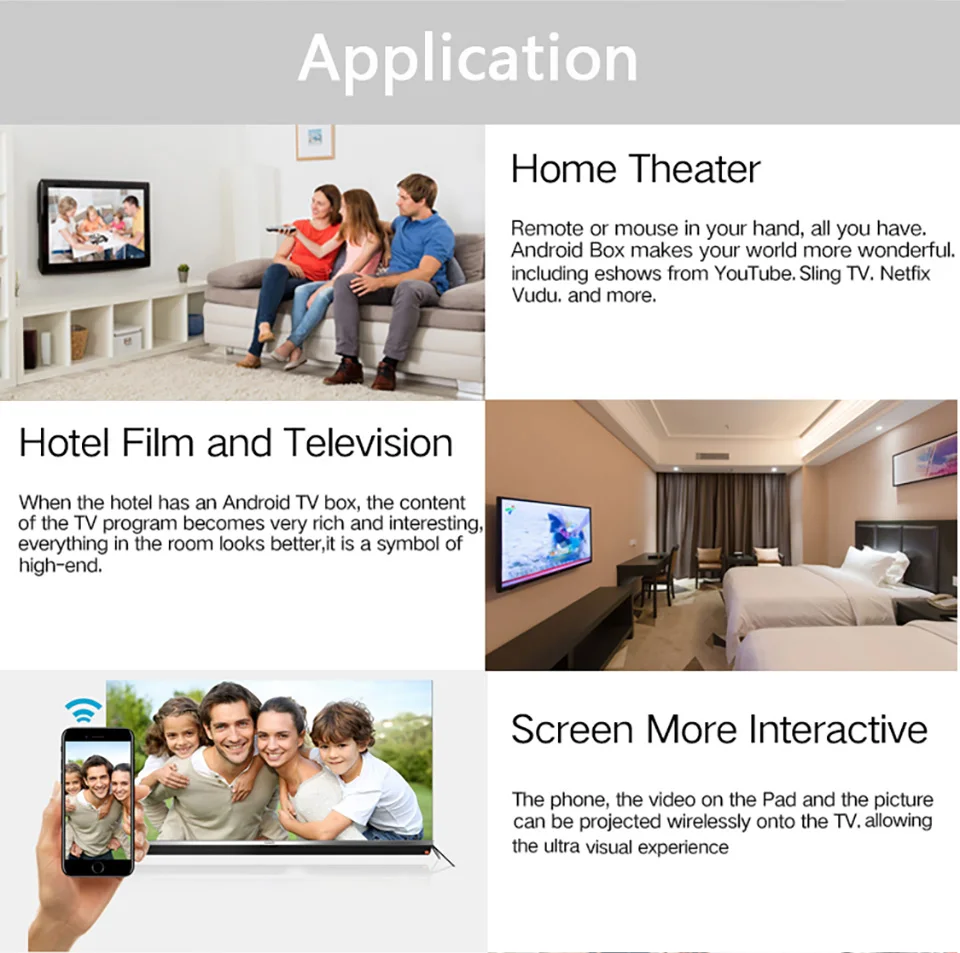 Application

Home Theater

Remote or mouse in your hand, all you have. Android Box makes your world more wonderful. including eshows from YouTube. Sling TV. Netfix Vudu. and more.

Hotel Film and Television

When the hotel has an Android TV box, the content of the TV program becomes very rich and interesting, everything in the room looks better,it is a symbol of high-end.

Screen More Interactive

The phone, the video on the Pad and the picture can be projected wirelessly onto the TV. allowing the ultra visual experience